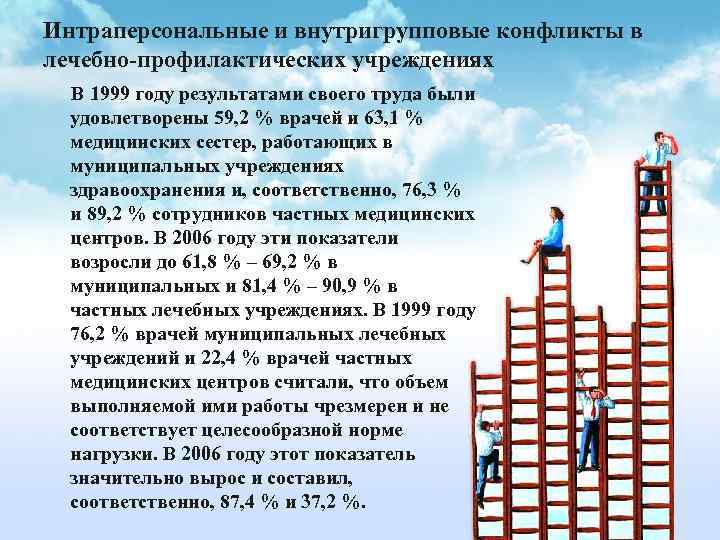 Интраперсональные и внутригрупповые конфликты в лечебно-профилактических учреждениях

В 1999 году результатами своего труда были удовлетворены 59,2 % врачей и 63,1 % медицинских сестер, работающих в муниципальных учреждениях здравоохранения и, соответственно, 76,3 % и 89,2 % сотрудников частных медицинских центров. В 2006 году эти показатели возросли до 61,8 % – 69,2 % в муниципальных и 81,4 % – 90,9 % в частных лечебных учреждениях. В 1999 году 76,2 % врачей муниципальных лечебных учреждений и 22,4 % врачей частных медицинских центров считали, что объем выполняемой ими работы чрезмерен и не соответствует целесообразной норме нагрузки. В 2006 году этот показатель значительно вырос и составил, соответственно, 87,4 % и 37,2 %.